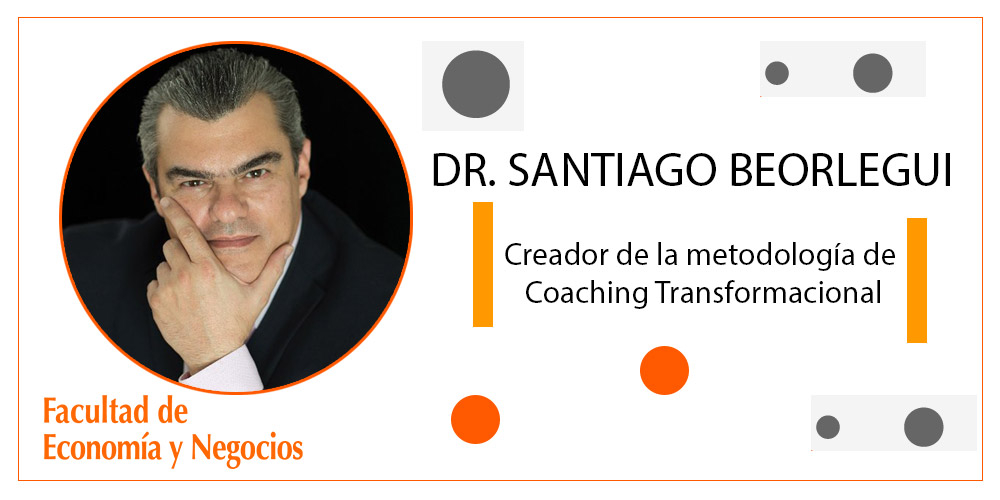 DR. SANTIAGO BEORLEGUI

Creador de la metodología de Coaching Transformacional

Facultad de Economía y Negocios